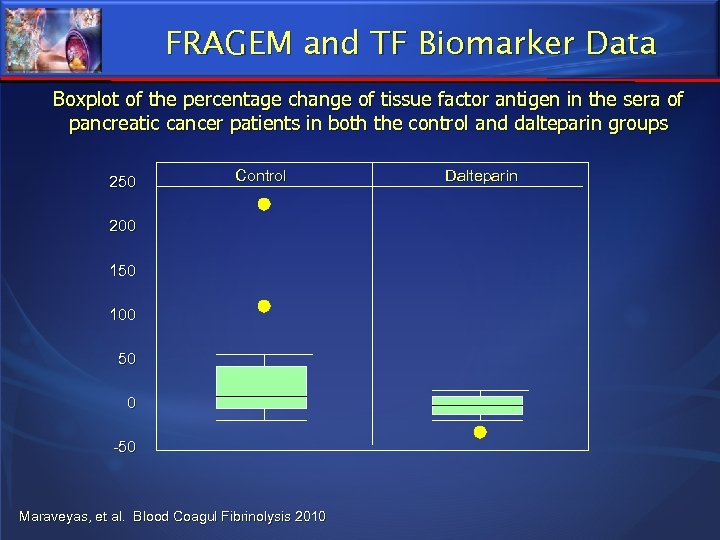 FRAGEM and TF Biomarker Data

Boxplot of the percentage change of tissue factor antigen in the sera of pancreatic cancer patients in both the control and dalteparin groups

Control

Dalteparin

250

200

150

100

50

0

-50

Maraveyas, et al. Blood Coagul Fibrinolysis 2010